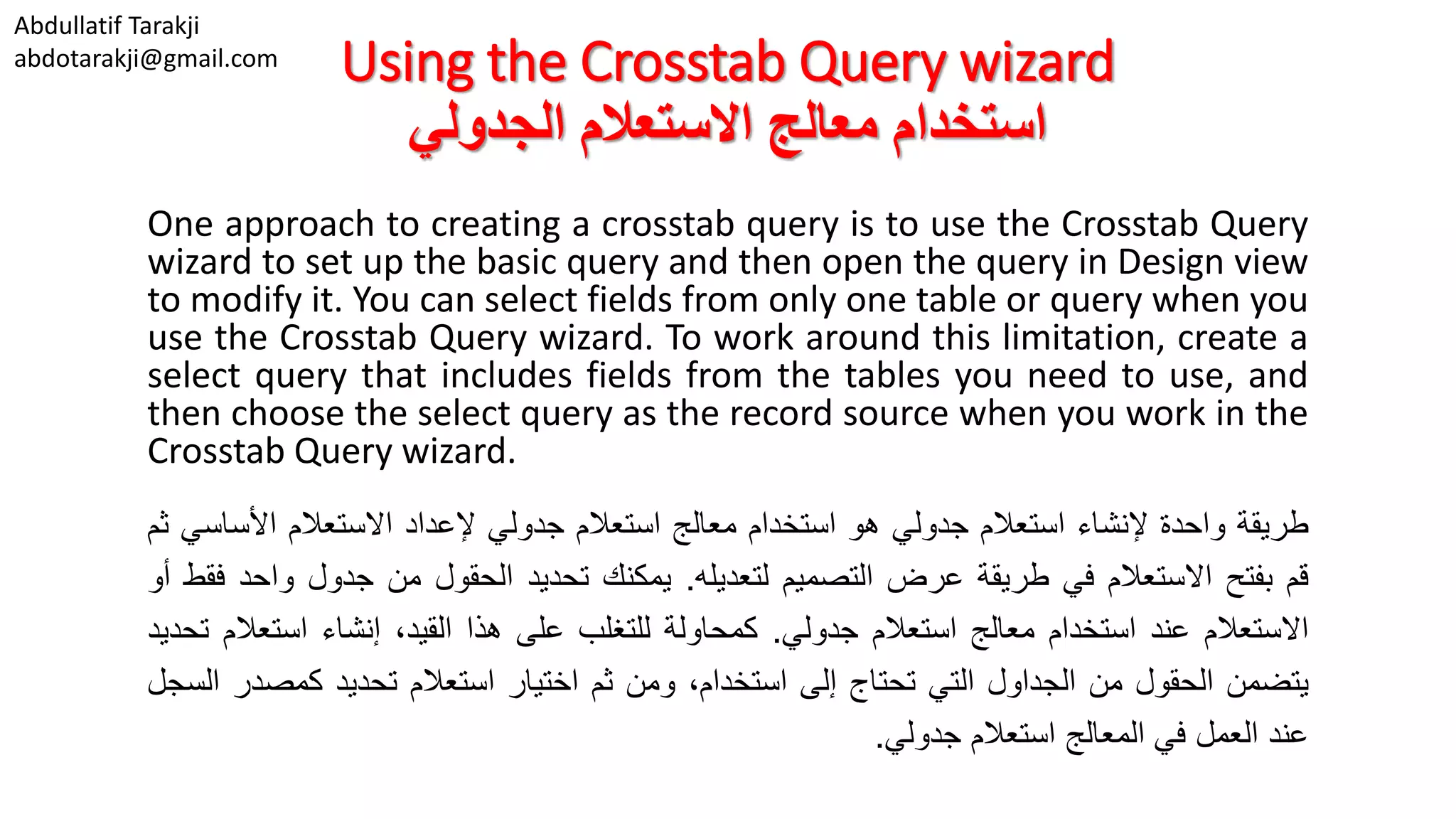 Abdullatif Tarakji
abdotarakji@gmail.com

Using the Crosstab Query wizard
استخدام معالج الاستعلام الجدولي

One approach to creating a crosstab query is to use the Crosstab Query wizard to set up the basic query and then open the query in Design view to modify it. You can select fields from only one table or query when you use the Crosstab Query wizard. To work around this limitation, create a select query that includes fields from the tables you need to use, and then choose the select query as the record source when you work in the Crosstab Query wizard.

طريقة واحدة لإنشاء استعلام جدولي هو استخدام معالج استعلام جدولي لإعداد الاستعلام الأساسي ثم قم بفتح الاستعلام في طريقة عرض التصميم لتعديله. يمكنك تحديد الحقول من جدول واحد فقط أو الاستعلام عند استخدام معالج استعلام جدولي. كمحاولة للتغلب على هذا القيد، إنشاء استعلام تحديد يتضمن الحقول من الجداول التي تحتاج إلى استخدام، ومن ثم اختيار استعلام تحديد كمصدر السجل عند العمل في المعالج استعلام جدولي.